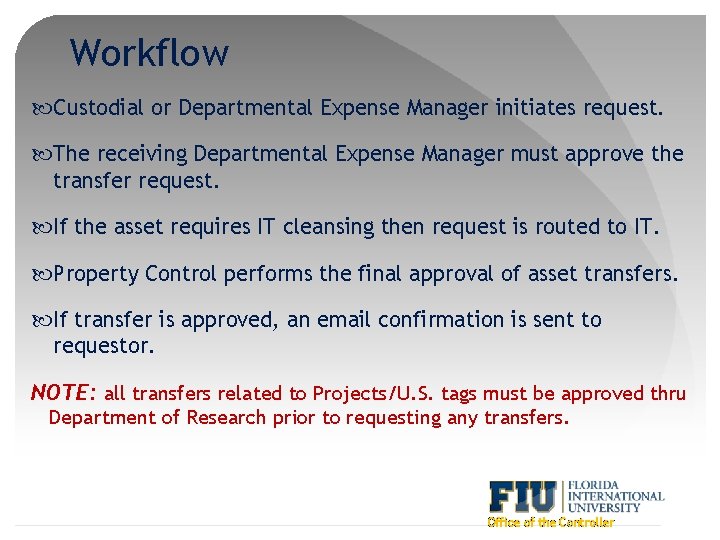 Workflow

Custodial or Departmental Expense Manager initiates request.

The receiving Departmental Expense Manager must approve the transfer request.

If the asset requires IT cleansing then request is routed to IT.

Property Control performs the final approval of asset transfers.

If transfer is approved, an email confirmation is sent to requestor.

NOTE: all transfers related to Projects/U.S. tags must be approved thru Department of Research prior to requesting any transfers.

FIU FLORIDA INTERNATIONAL UNIVERSITY
Office of the Controller